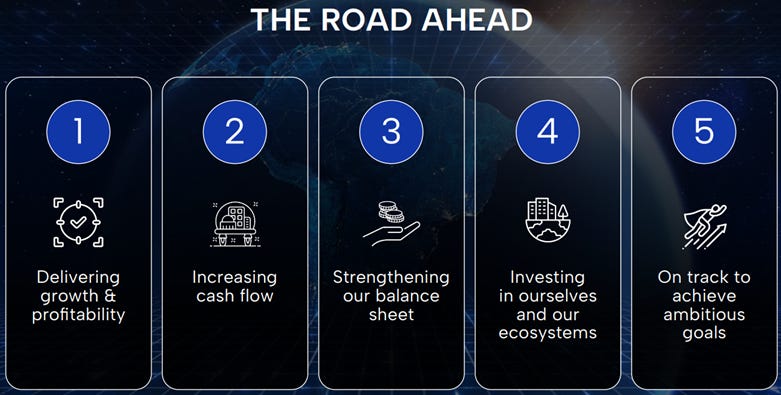 THE ROAD AHEAD

1

Delivering growth & profitability

2

Increasing cash flow

3

Strengthening our balance sheet

4

Investing in ourselves and our ecosystems

5

On track to achieve ambitious goals